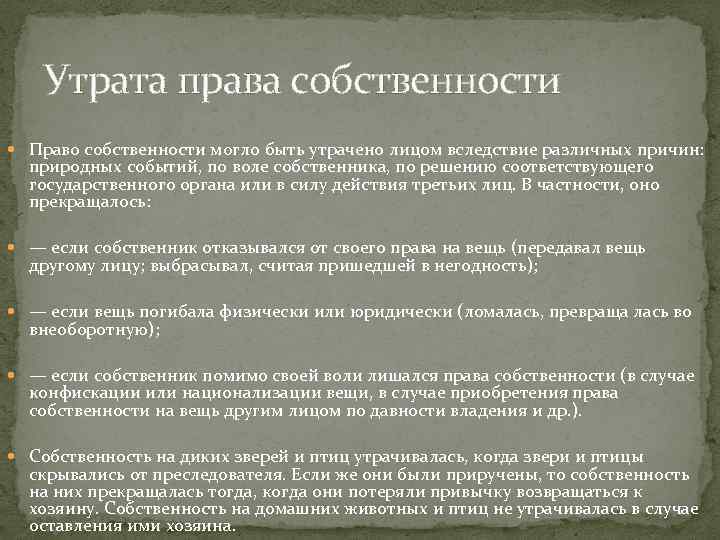 Утрата права собственности

Право собственности могло быть утрачено лицом вследствие различных причин: природных событий, по воле собственника, по решению соответствующего государственного органа или в силу действия третьих лиц. В частности, оно прекращалось:

— если собственник отказывался от своего права на вещь (передавал вещь другому лицу; выбрасывал, считая пришедшей в негодность);

— если вещь погибала физически или юридически (ломалась, превраща лась во внеоборотную);

— если собственник помимо своей воли лишался права собственности (в случае конфискации или национализации вещи, в случае приобретения права собственности на вещь другим лицом по давности владения и др.).

Собственность на диких зверей и птиц утрачивалась, когда звери и птицы скрывались от преследователя. Если же они были приручены, то собственность на них прекращалась тогда, когда они потеряли привычку возвращаться к хозяину. Собственность на домашних животных и птиц не утрачивалась в случае оставления ими хозяина.